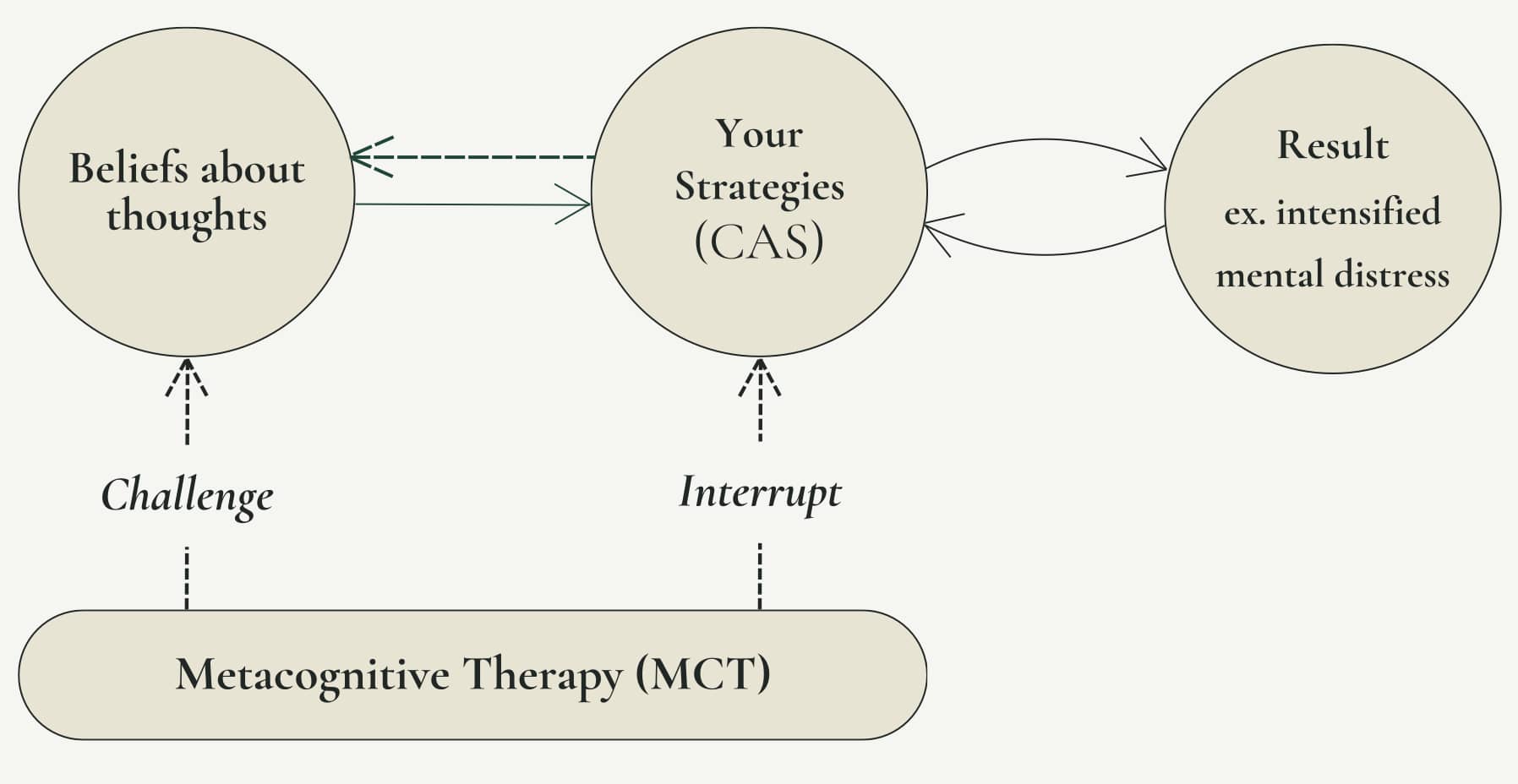 Beliefs about thoughts

Your Strategies (CAS)

Result
ex. intensified mental distress

Challenge

Interrupt

Metacognitive Therapy (MCT)